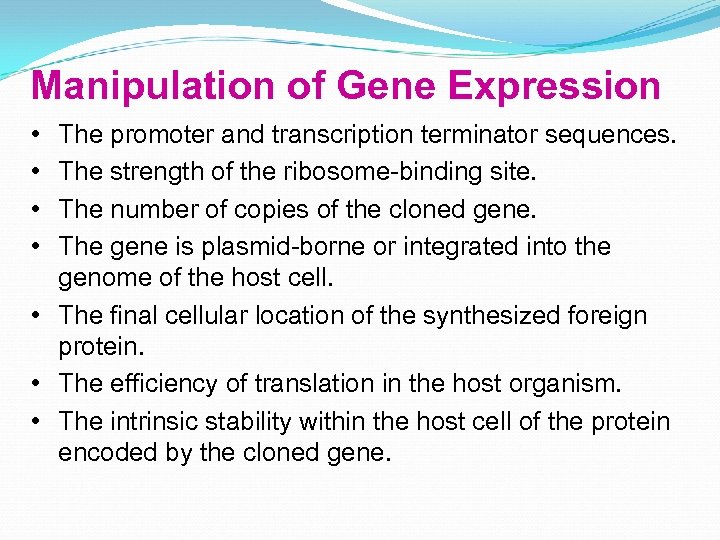 Manipulation of Gene Expression

• The promoter and transcription terminator sequences.
• The strength of the ribosome-binding site.
• The number of copies of the cloned gene.
• The gene is plasmid-borne or integrated into the genome of the host cell.
• The final cellular location of the synthesized foreign protein.
• The efficiency of translation in the host organism.
• The intrinsic stability within the host cell of the protein encoded by the cloned gene.